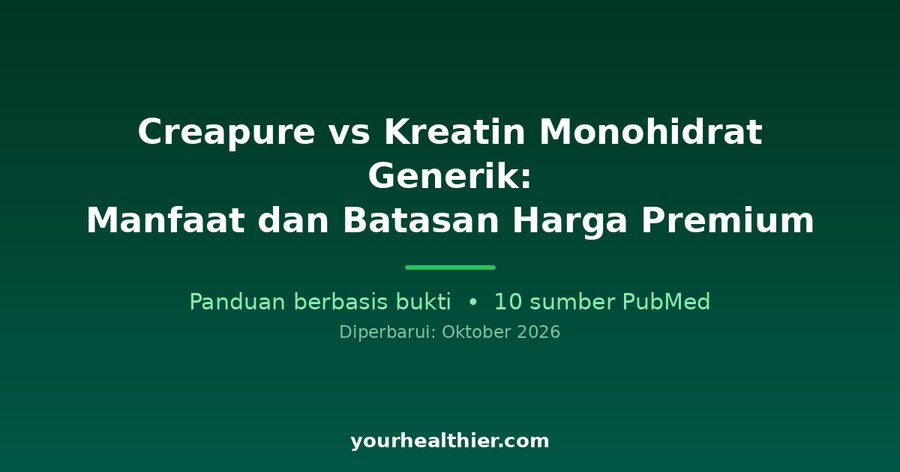 Creapure vs Kreatin Monohidrat Generik:
Manfaat dan Batasan Harga Premium

Panduan berbasis bukti • 10 sumber PubMed

Diperbarui: Oktober 2026

yourhealthier.com